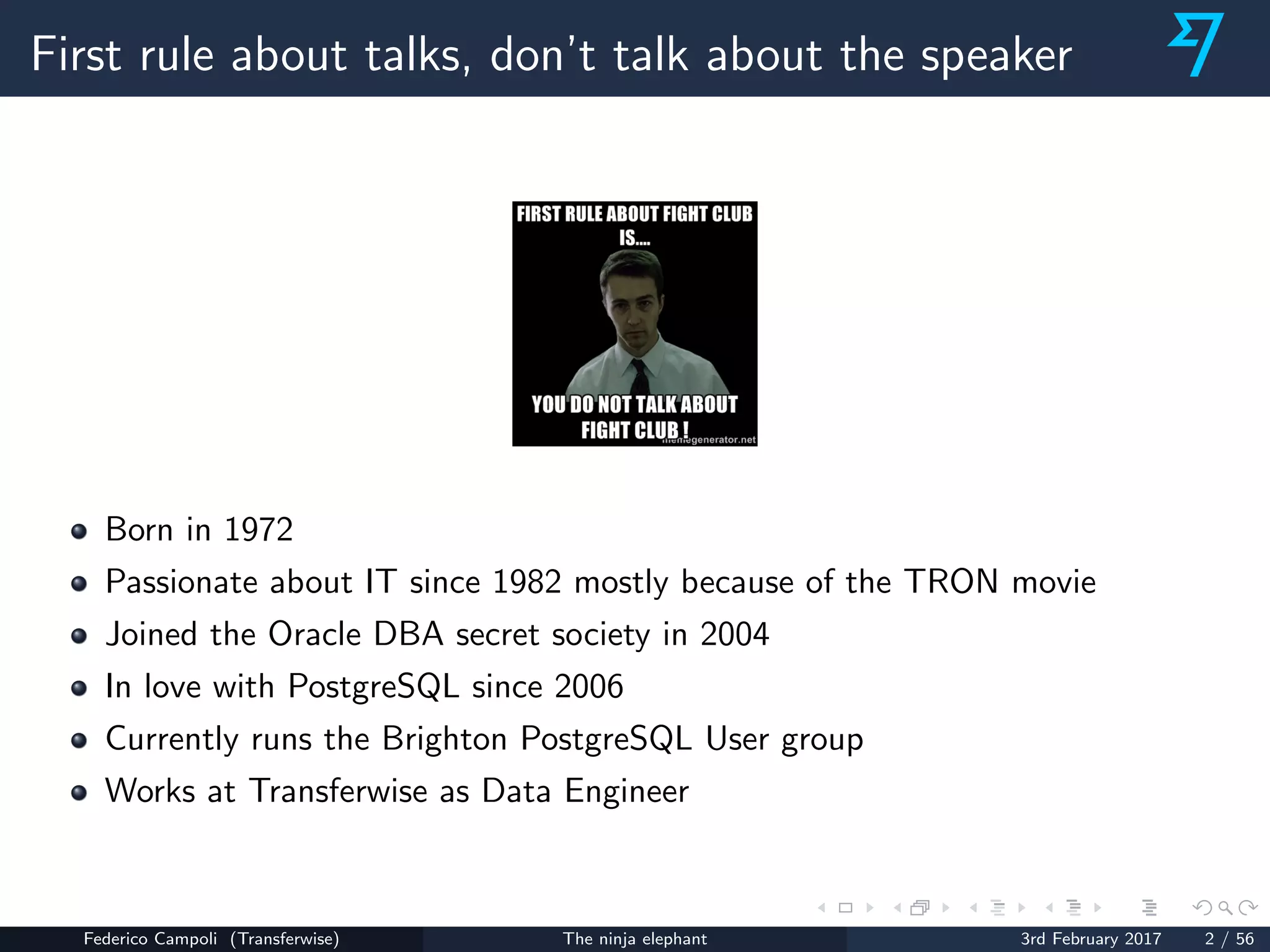 First rule about talks, don't talk about the speaker

FIRST RULE ABOUT FIGHT CLUB IS....

YOU DO NOT TALK ABOUT FIGHT CLUB !

memegenerator.net

- Born in 1972
- Passionate about IT since 1982 mostly because of the TRON movie
- Joined the Oracle DBA secret society in 2004
- In love with PostgreSQL since 2006
- Currently runs the Brighton PostgreSQL User group
- Works at Transferwise as Data Engineer

Federico Campoli (Transferwise) The ninja elephant 3rd February 2017 2 / 56